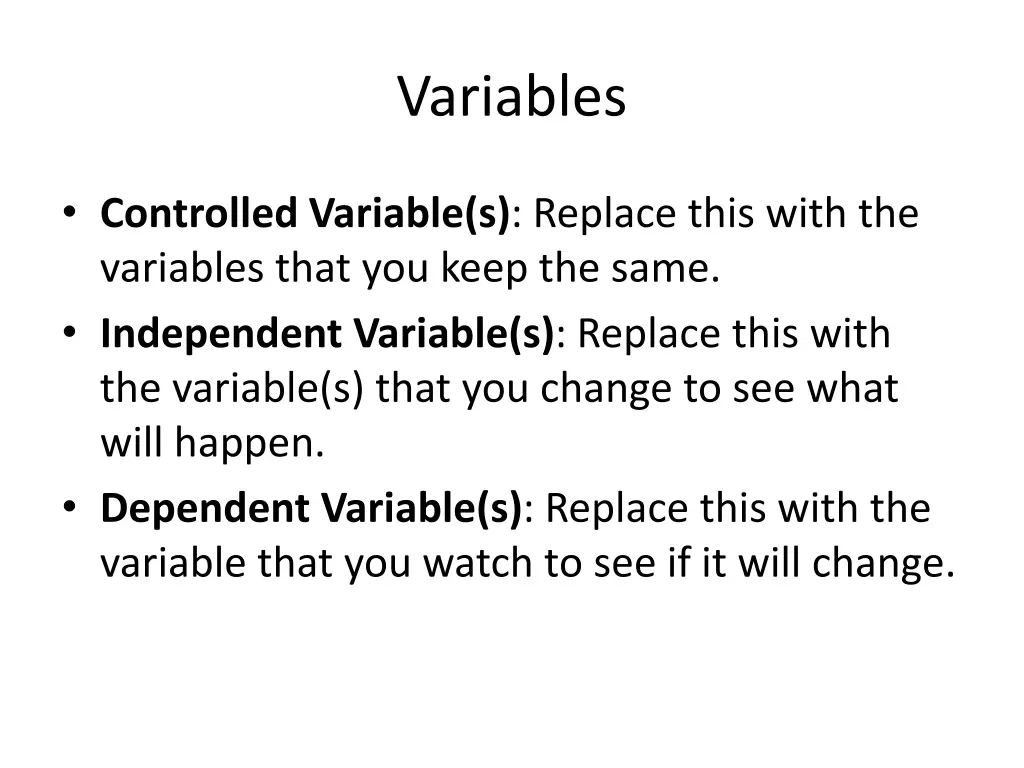 Variables

• Controlled Variable(s): Replace this with the variables that you keep the same.
• Independent Variable(s): Replace this with the variable(s) that you change to see what will happen.
• Dependent Variable(s): Replace this with the variable that you watch to see if it will change.